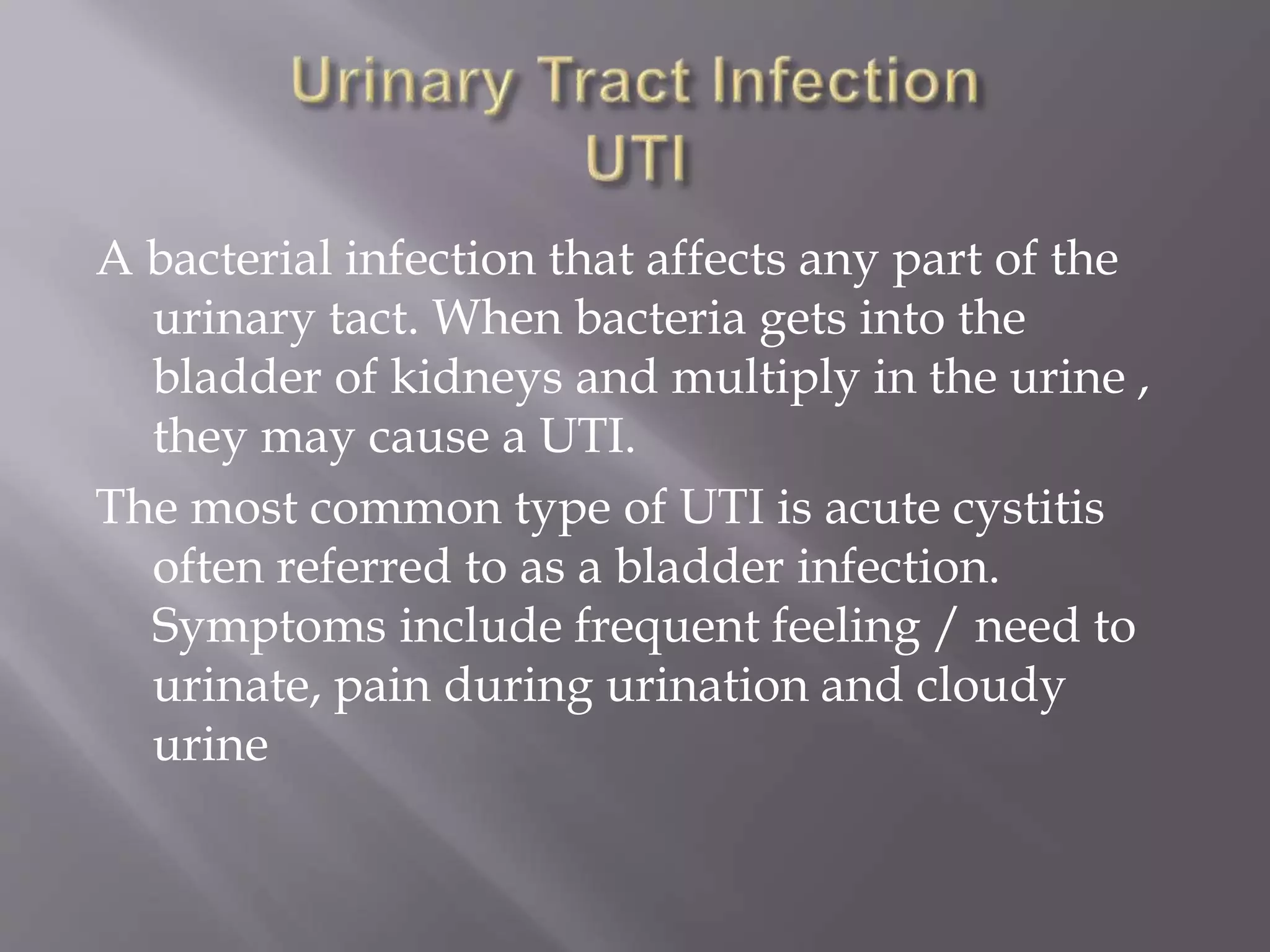 Urinary Tract Infection
UTI

A bacterial infection that affects any part of the urinary tact. When bacteria gets into the bladder of kidneys and multiply in the urine , they may cause a UTI.

The most common type of UTI is acute cystitis often referred to as a bladder infection. Symptoms include frequent feeling / need to urinate, pain during urination and cloudy urine